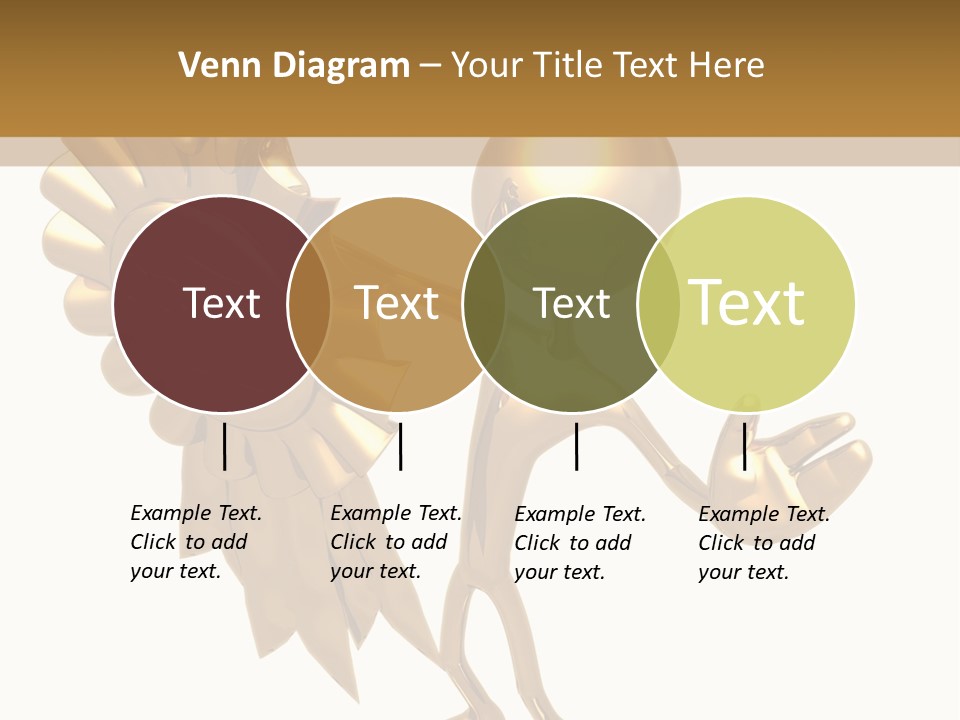 Venn Diagram – Your Title Text Here

Text

Text

Text

Text

Example Text. Click to add your text.

Example Text. Click to add your text.

Example Text. Click to add your text.

Example Text. Click to add your text.